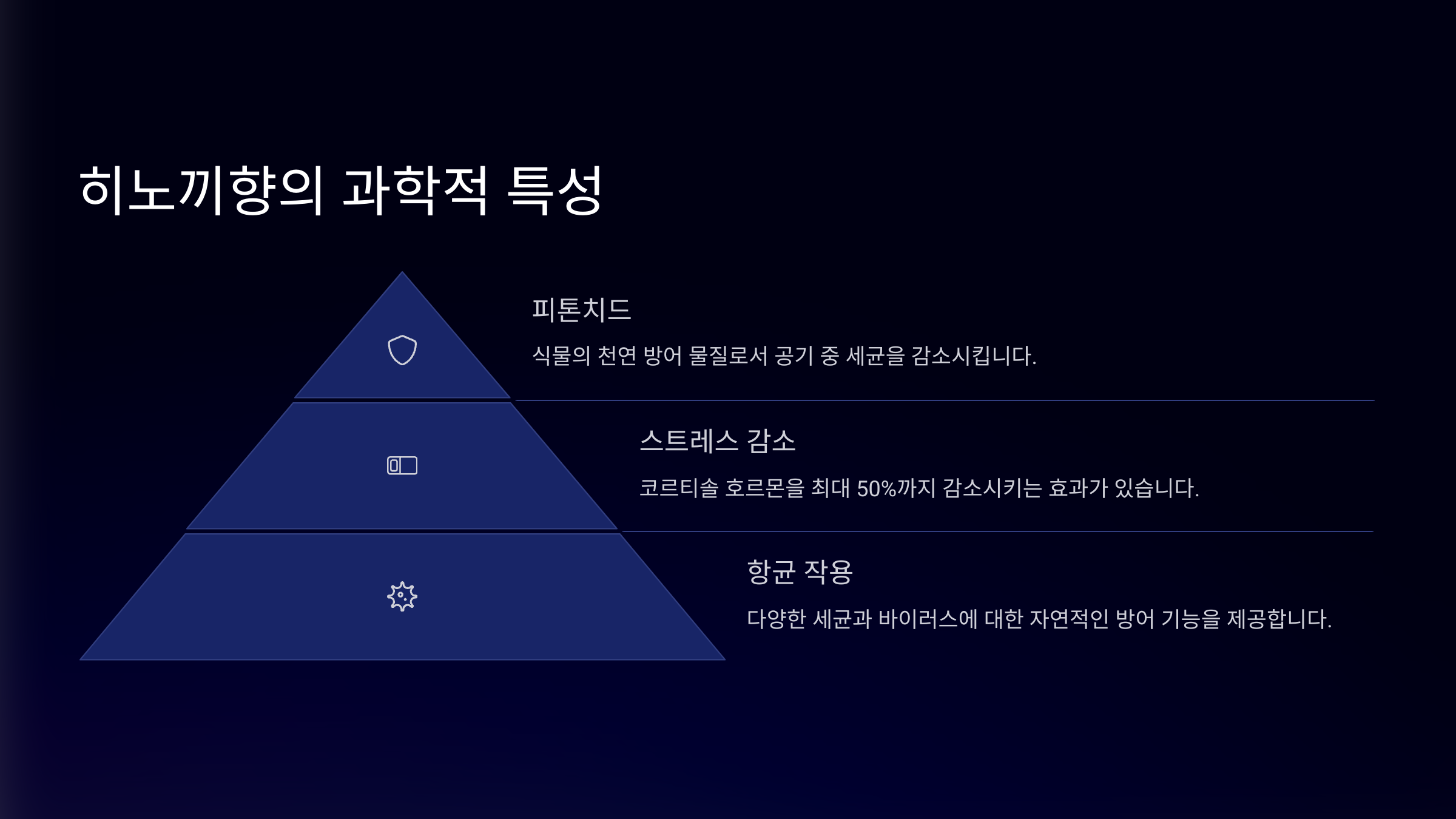 히노끼향의 과학적 특성

피톤치드

식물의 천연 방어 물질로서 공기 중 세균을 감소시킵니다.

스트레스 감소

코르티솔 호르몬을 최대 50%까지 감소시키는 효과가 있습니다.

항균 작용

다양한 세균과 바이러스에 대한 자연적인 방어 기능을 제공합니다.